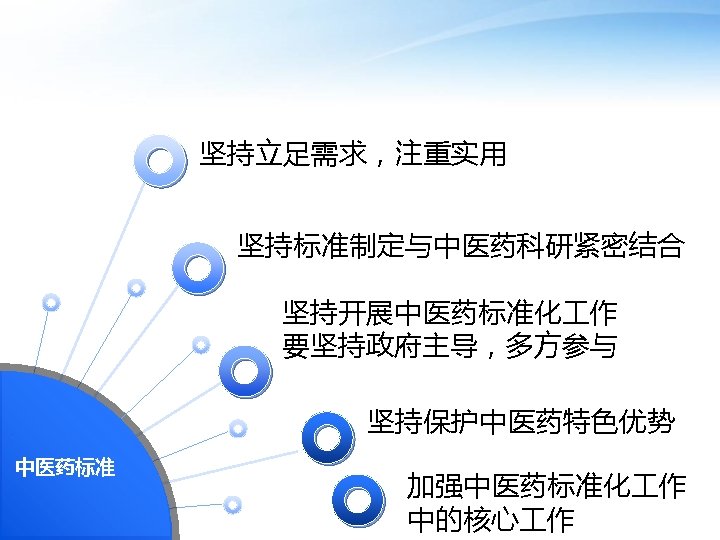 坚持立足需求，注重实用

坚持标准制定与中医药科研紧密结合

坚持开展中医药标准化工作要坚持政府主导，多方参与

坚持保护中医药特色优势

加强中医药标准化工作中的核心工作

中医药标准